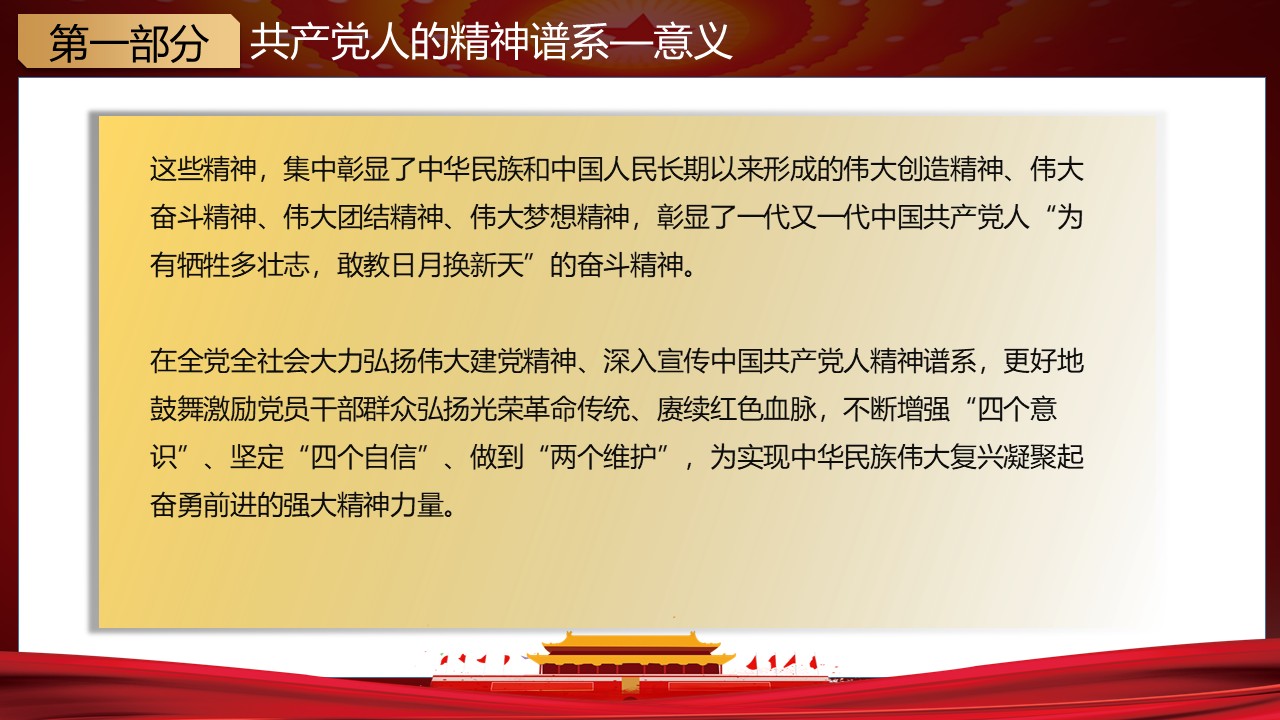 第一部分 共产党人的精神谱系—意义

这些精神，集中彰显了中华民族和中国人民长期以来形成的伟大创造精神、伟大奋斗精神、伟大团结精神、伟大梦想精神，彰显了一代又一代中国共产党人“为有牺牲多壮志，敢教日月换新天”的奋斗精神。

在全党全社会大力弘扬伟大建党精神、深入宣传中国共产党人精神谱系，更好地鼓舞激励党员干部群众弘扬光荣革命传统、赓续红色血脉，不断增强“四个意识”、坚定“四个自信”、做到“两个维护”，为实现中华民族伟大复兴凝聚起奋勇前进的强大精神力量。